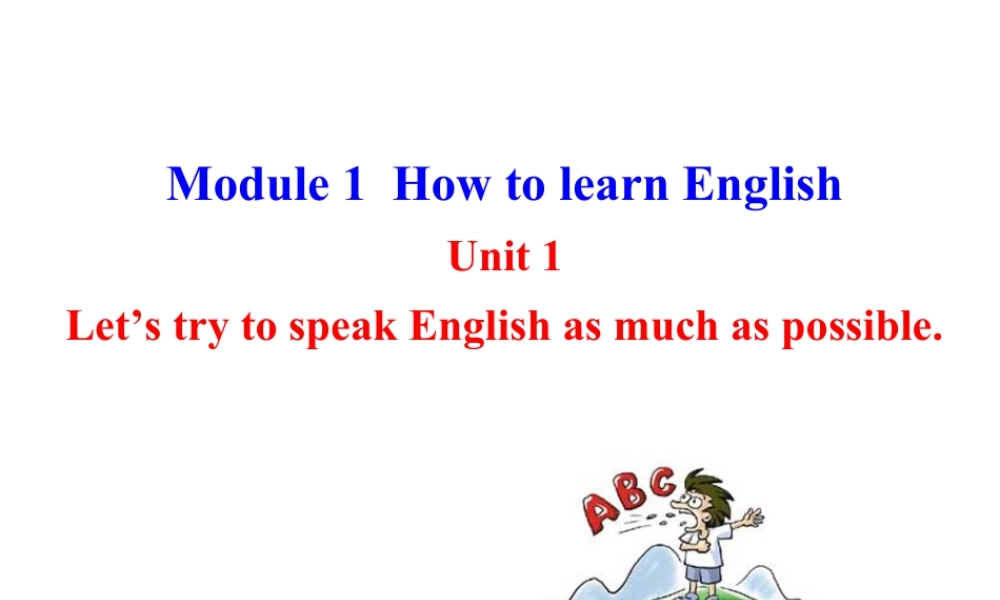 Module 1 How to learn English

Unit 1

Let’s try to speak English as much as possible.

ABC